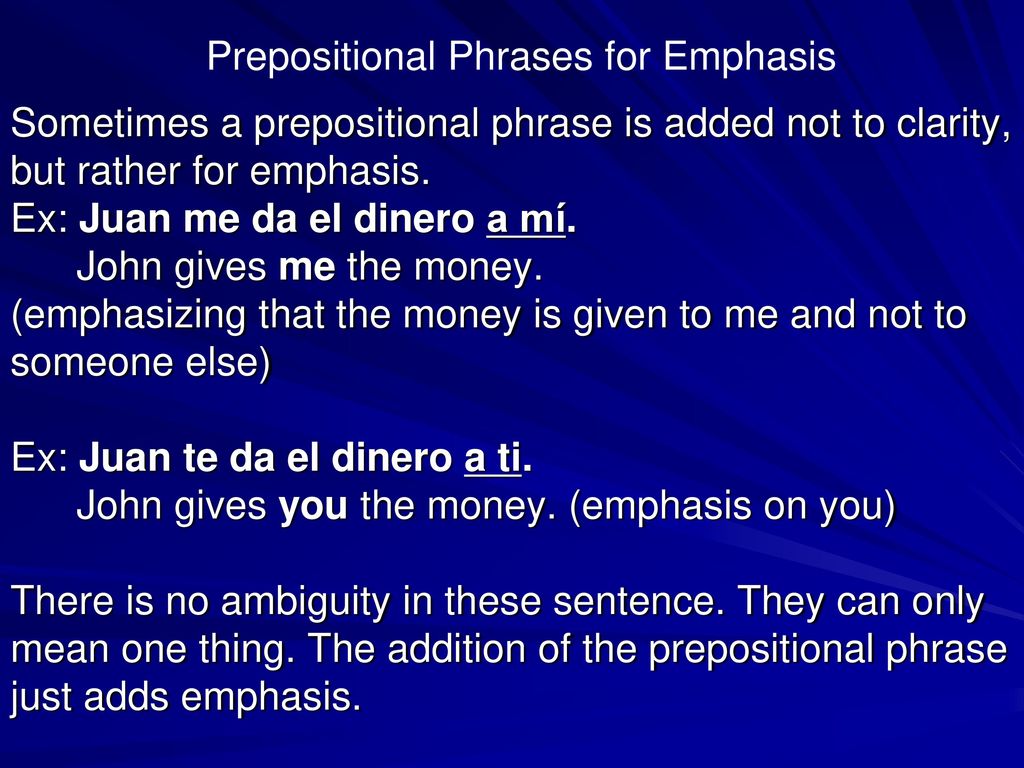 Prepositional Phrases for Emphasis

Sometimes a prepositional phrase is added not to clarity, but rather for emphasis.
Ex: Juan me da el dinero a mí.
John gives me the money.
(emphasizing that the money is given to me and not to someone else)

Ex: Juan te da el dinero a ti.
John gives you the money. (emphasis on you)

There is no ambiguity in these sentence. They can only mean one thing. The addition of the prepositional phrase just adds emphasis.